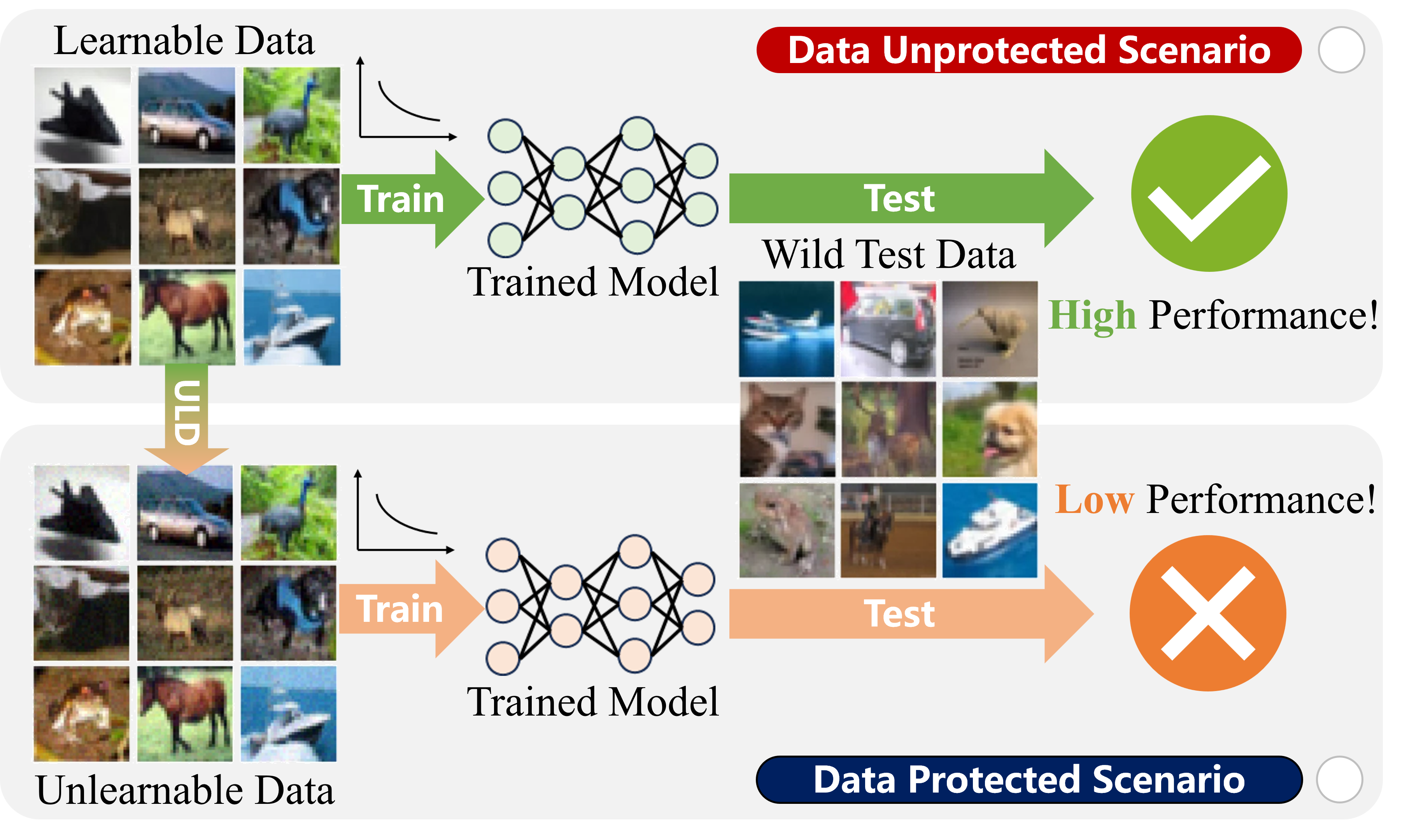 Learnable Data

Data Unprotected Scenario

Train

Trained Model

Test

Wild Test Data

High Performance!

ULD

Low Performance!

Train

Trained Model

Test

Unlearnable Data

Data Protected Scenario